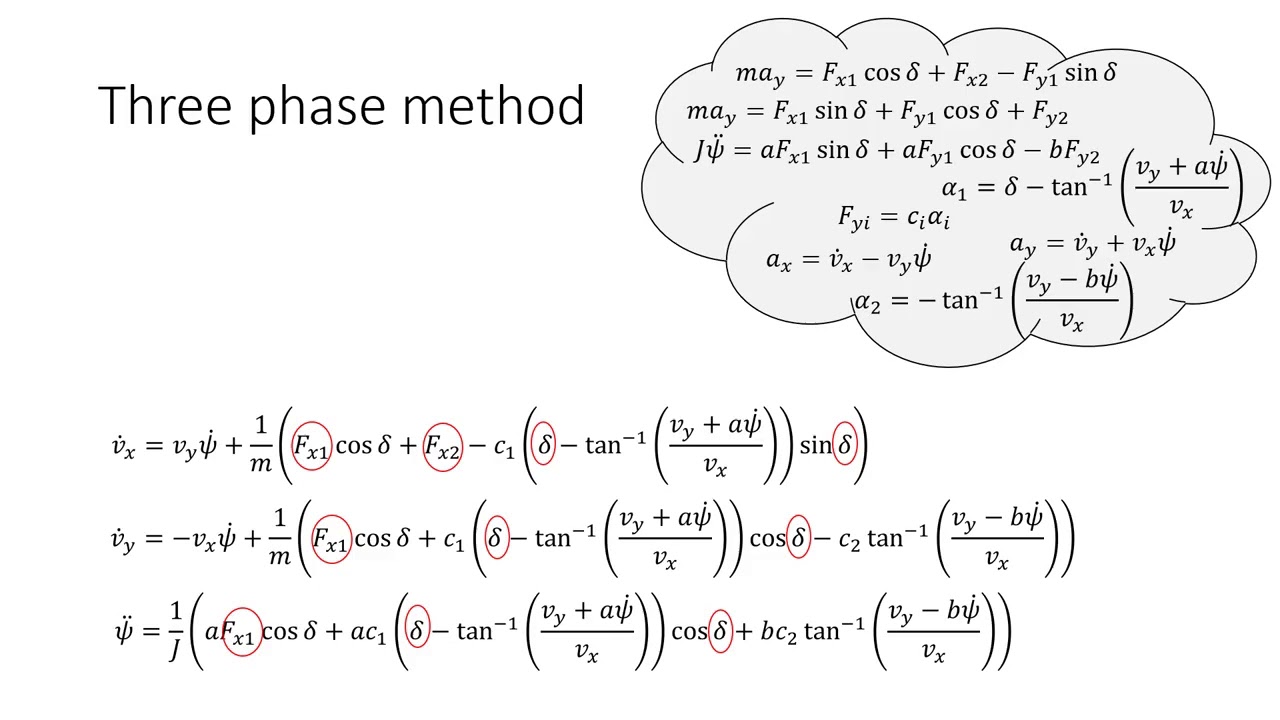 Three phase method

$ma_y = F_{x1}\cos\delta + F_{x2} - F_{y1}\sin\delta$
$ma_y = F_{x1}\sin\delta + F_{y1}\cos\delta + F_{y2}$
$J\ddot{\psi} = aF_{x1}\sin\delta + aF_{y1}\cos\delta - bF_{y2}$
$\alpha_1 = \delta - \tan^{-1}\left(\frac{v_y + a\dot{\psi}}{v_x}\right)$
$F_{yi} = c_i\alpha_i$
$a_x = \dot{v}_x - v_y\dot{\psi}$
$a_y = \dot{v}_y + v_x\dot{\psi}$
$\alpha_2 = -\tan^{-1}\left(\frac{v_y - b\dot{\psi}}{v_x}\right)$

$\dot{v}_x = v_y\dot{\psi} + \frac{1}{m}\left(F_{x1}\cos\delta + F_{x2} - c_1\left(\delta - \tan^{-1}\left(\frac{v_y + a\dot{\psi}}{v_x}\right)\right)\sin\delta\right)$

$\dot{v}_y = -v_x\dot{\psi} + \frac{1}{m}\left(F_{x1}\cos\delta + c_1\left(\delta - \tan^{-1}\left(\frac{v_y + a\dot{\psi}}{v_x}\right)\right)\cos\delta - c_2\tan^{-1}\left(\frac{v_y - b\dot{\psi}}{v_x}\right)\right)$

$\ddot{\psi} = \frac{1}{J}\left(aF_{x1}\cos\delta + ac_1\left(\delta - \tan^{-1}\left(\frac{v_y + a\dot{\psi}}{v_x}\right)\right)\cos\delta + bc_2\tan^{-1}\left(\frac{v_y - b\dot{\psi}}{v_x}\right)\right)$